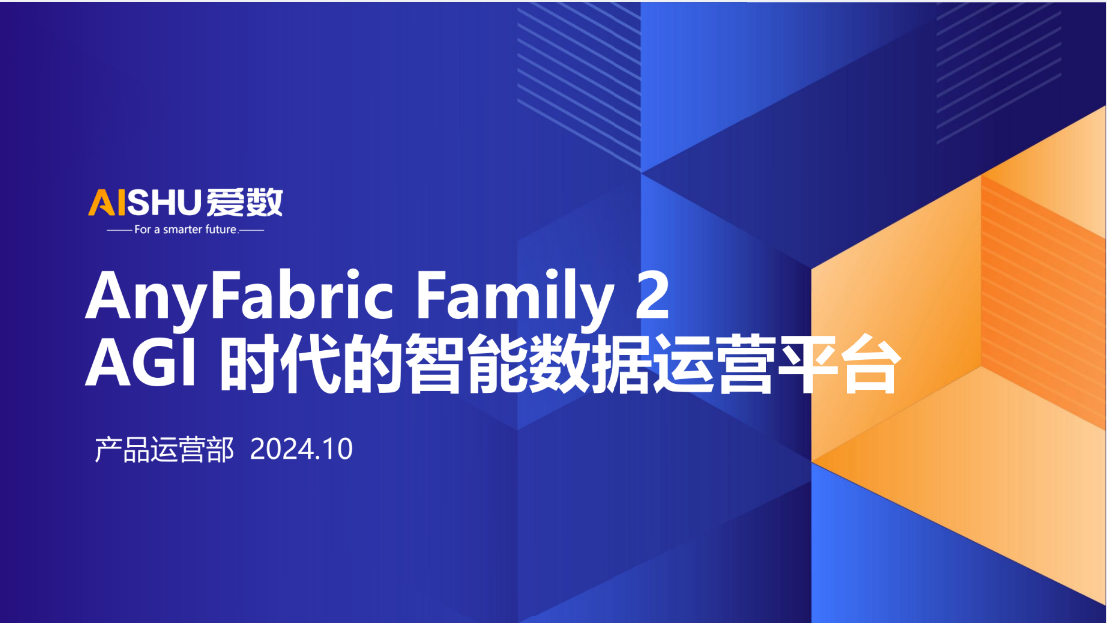 AISHU 爱数
For a smarter future

AnyFabric Family 2
AGI 时代的智能数据运营平台

产品运营部 2024.10